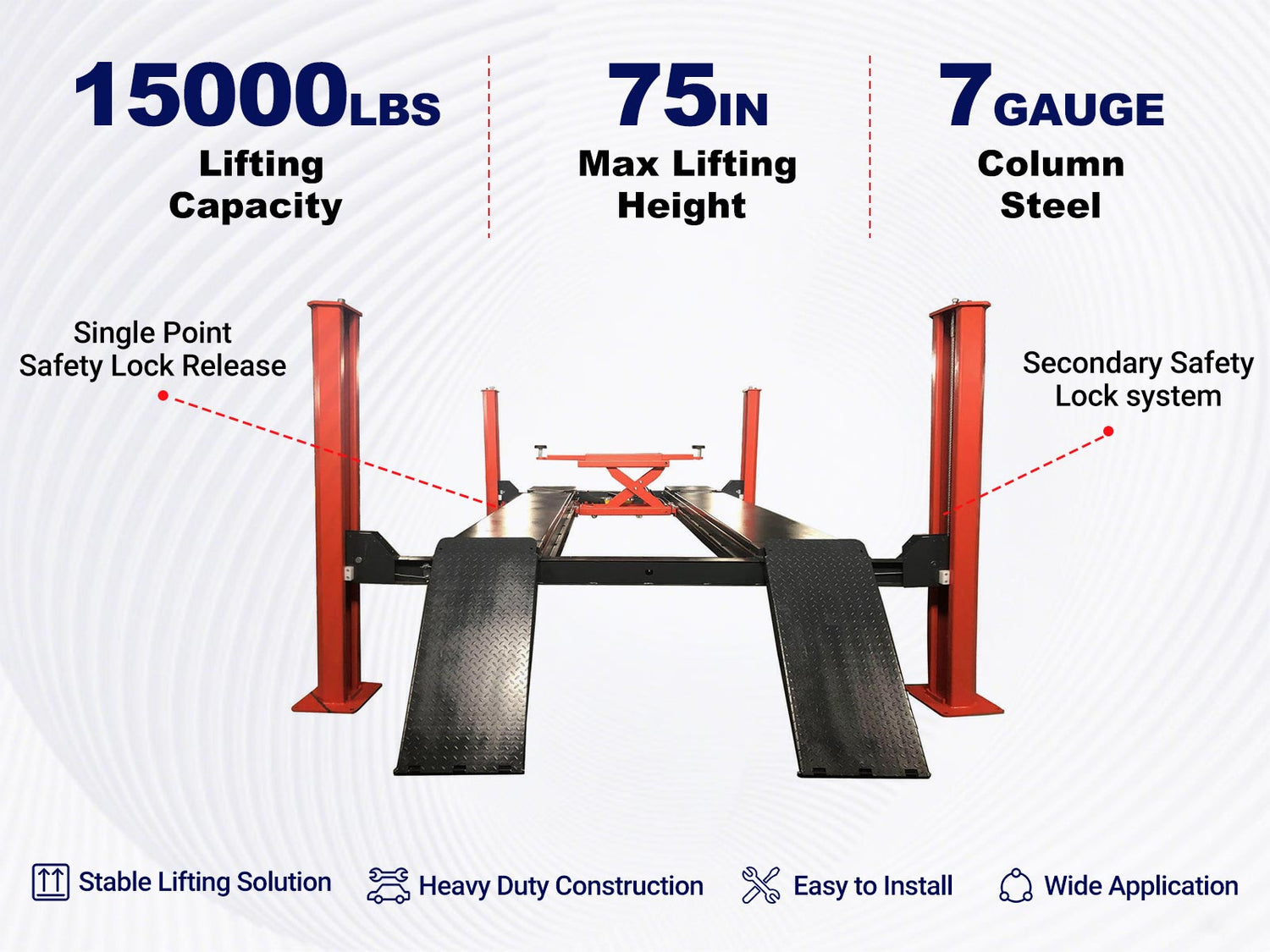 15000LBS
Lifting Capacity

75IN
Max Lifting Height

7GAUGE
Column Steel

Single Point Safety Lock Release

Secondary Safety Lock system

Stable Lifting Solution

Heavy Duty Construction

Easy to Install

Wide Application